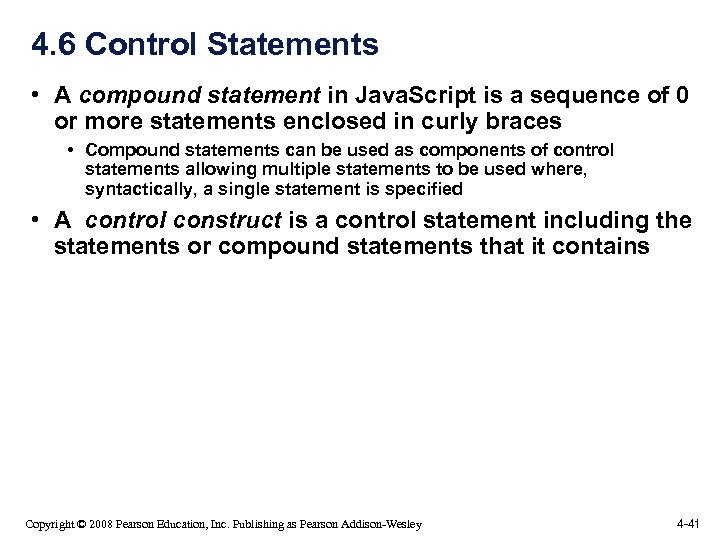 4.6 Control Statements

• A compound statement in JavaScript is a sequence of 0 or more statements enclosed in curly braces

• Compound statements can be used as components of control statements allowing multiple statements to be used where, syntactically, a single statement is specified

• A control construct is a control statement including the statements or compound statements that it contains

Copyright © 2008 Pearson Education, Inc. Publishing as Pearson Addison-Wesley

4-41